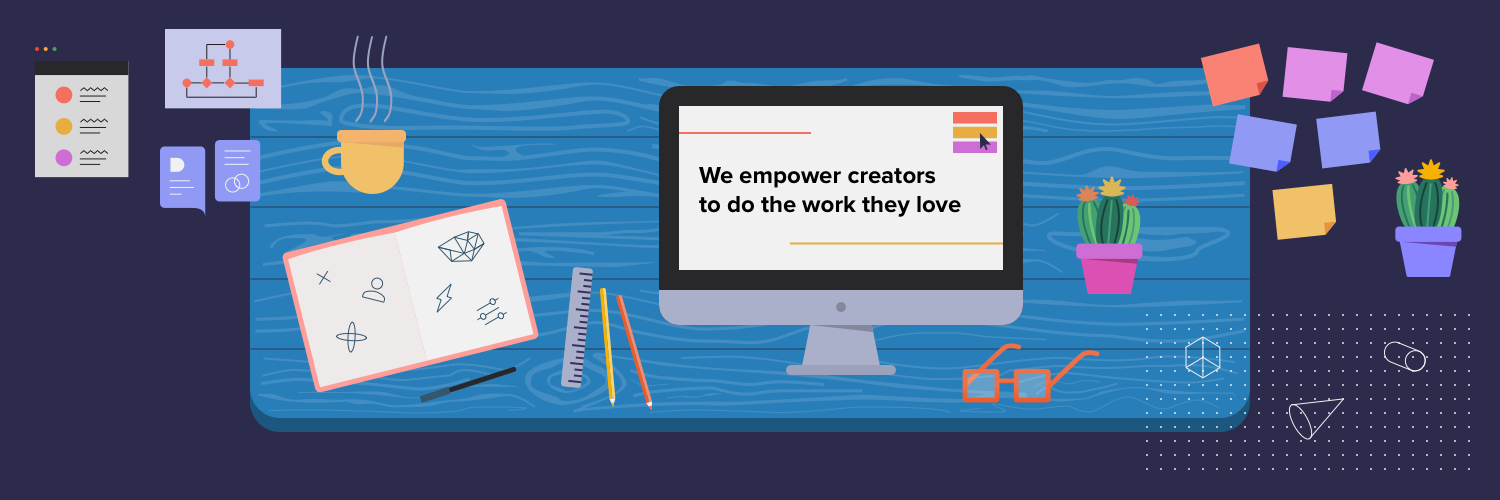 We empower creators to do the work they love